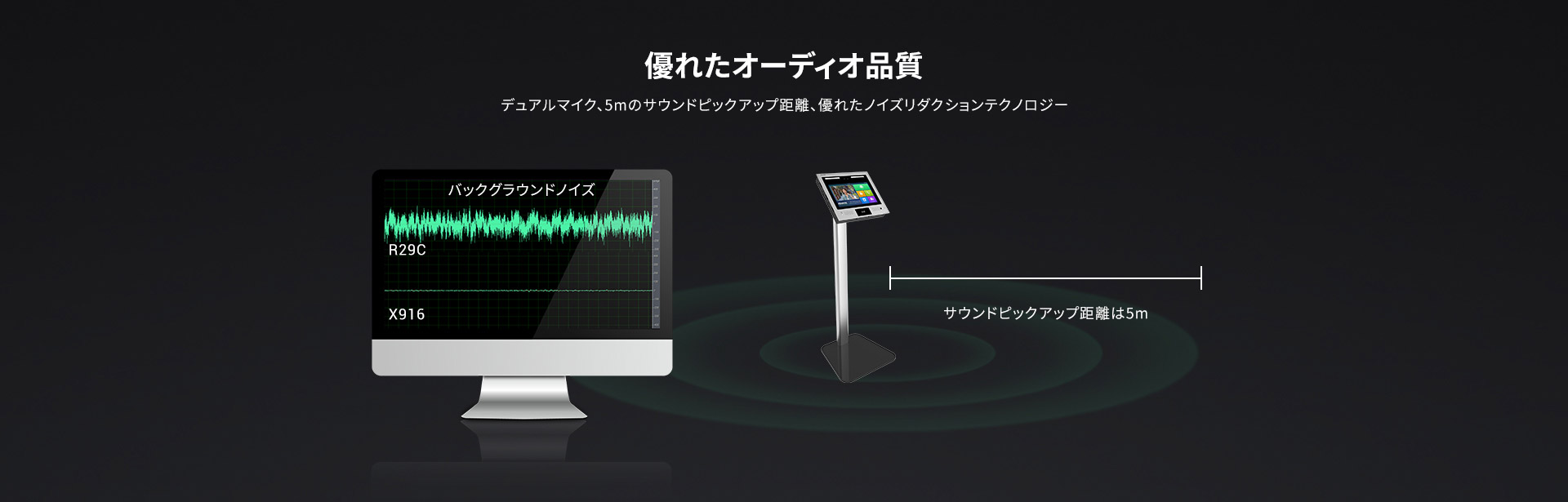 優れたオーディオ品質

デュアルマイク、5mのサウンドピックアップ距離、優れたノイズリダクションテクノロジー

バックグラウンドノイズ

R29C

X916

サウンドピックアップ距離は5m